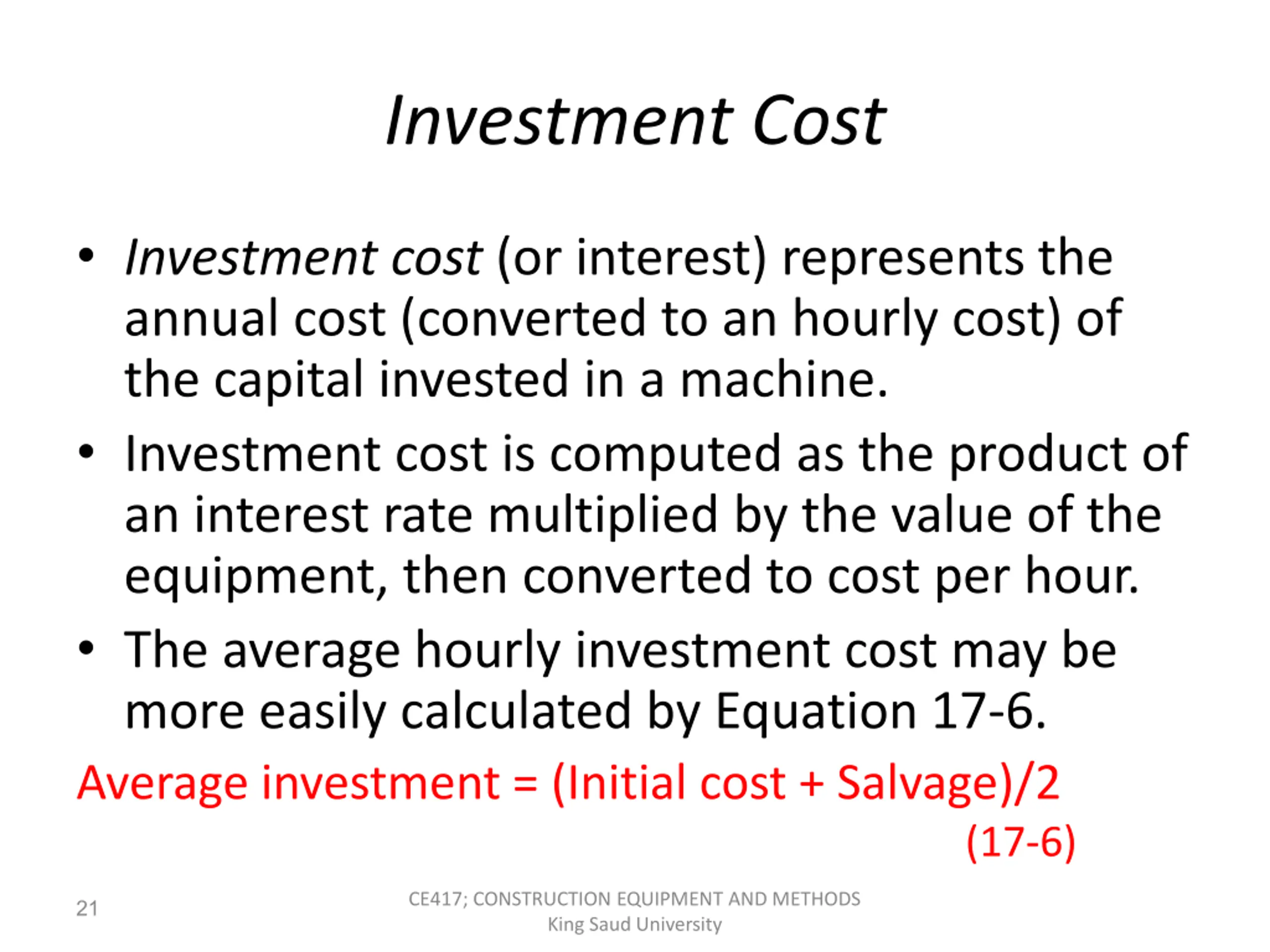 Investment Cost

• Investment cost (or interest) represents the annual cost (converted to an hourly cost) of the capital invested in a machine.

• Investment cost is computed as the product of an interest rate multiplied by the value of the equipment, then converted to cost per hour.

• The average hourly investment cost may be more easily calculated by Equation 17-6.

Average investment = (Initial cost + Salvage)/2

(17-6)

21

CE417; CONSTRUCTION EQUIPMENT AND METHODS
King Saud University